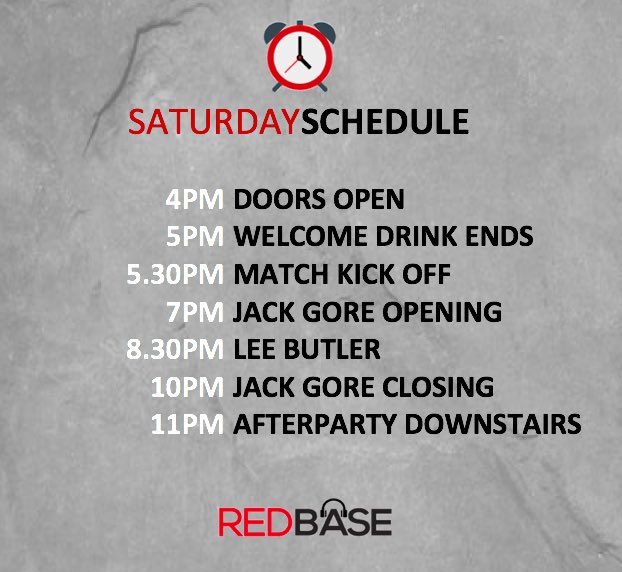 SATURDAYSCHEDULE

4PM DOORS OPEN
5PM WELCOME DRINK ENDS
5.30PM MATCH KICK OFF
7PM JACK GORE OPENING
8.30PM LEE BUTLER
10PM JACK GORE CLOSING
11PM AFTERPARTY DOWNSTAIRS

REDBASE